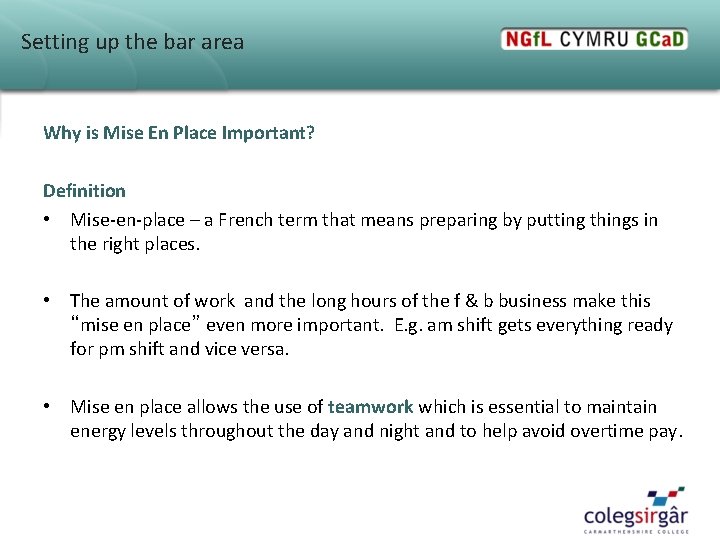 Setting up the bar area

NGfL CYMRU GCaD

Why is Mise En Place Important?

Definition

• Mise-en-place – a French term that means preparing by putting things in the right places.

• The amount of work and the long hours of the f & b business make this "mise en place" even more important. E.g. am shift gets everything ready for pm shift and vice versa.

• Mise en place allows the use of teamwork which is essential to maintain energy levels throughout the day and night and to help avoid overtime pay.

colegsirgâr
CARMARTHENSHIRE COLLEGE